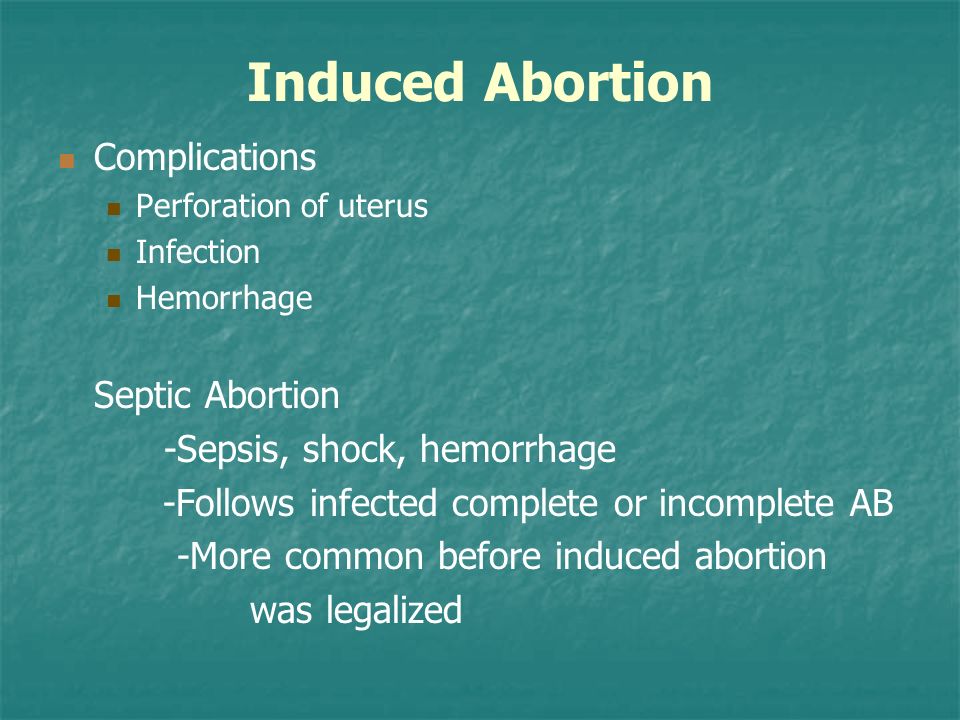 Induced Abortion

Complications

Perforation of uterus

Infection

Hemorrhage

Septic Abortion

-Sepsis, shock, hemorrhage

-Follows infected complete or incomplete AB

-More common before induced abortion was legalized